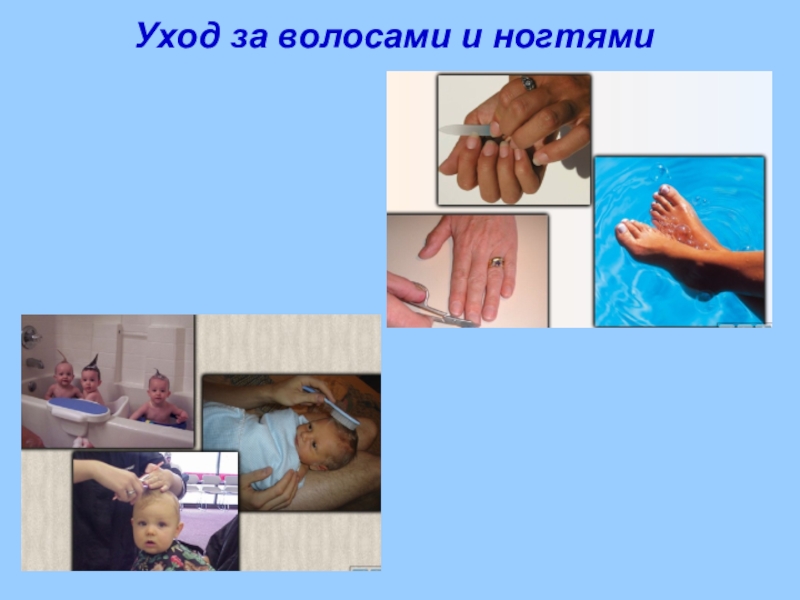 Уход за волосами и ногтями